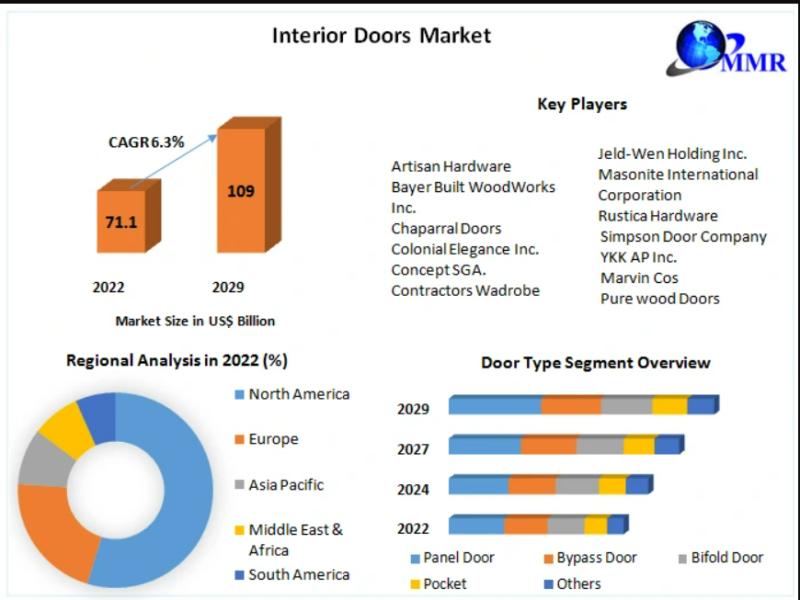 Interior Doors Market

MMR

CAGR 6.3%

71.1

109

2022

2029

Market Size in US$ Billion

Key Players

Artisan Hardware
Bayer Built WoodWorks Inc.
Chaparral Doors
Colonial Elegance Inc.
Concept SGA.
Contractors Wadrobe

Jeld-Wen Holding Inc.
Masonite International Corporation
Rustica Hardware
Simpson Door Company
YKK AP Inc.
Marvin Cos
Pure wood Doors

Regional Analysis in 2022 (%)

North America
Europe
Asia Pacific
Middle East & Africa
South America

Door Type Segment Overview

2029
2027
2024
2022

Panel Door
Bypass Door
Bifold Door
Pocket
Others